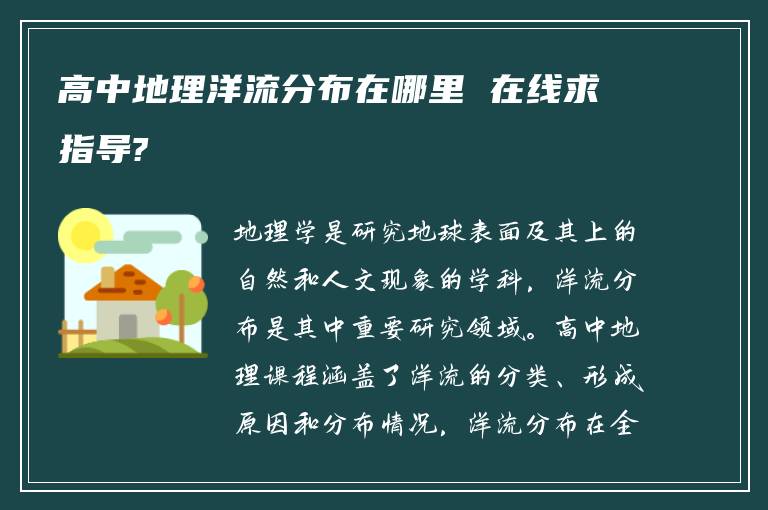 高中地理洋流分布在哪里 在线求指导?

地理学是研究地球表面及其上的自然和人文现象的学科，洋流分布是其中重要研究领域。高中地理课程涵盖了洋流的分类、形成原因和分布情况，洋流分布在全